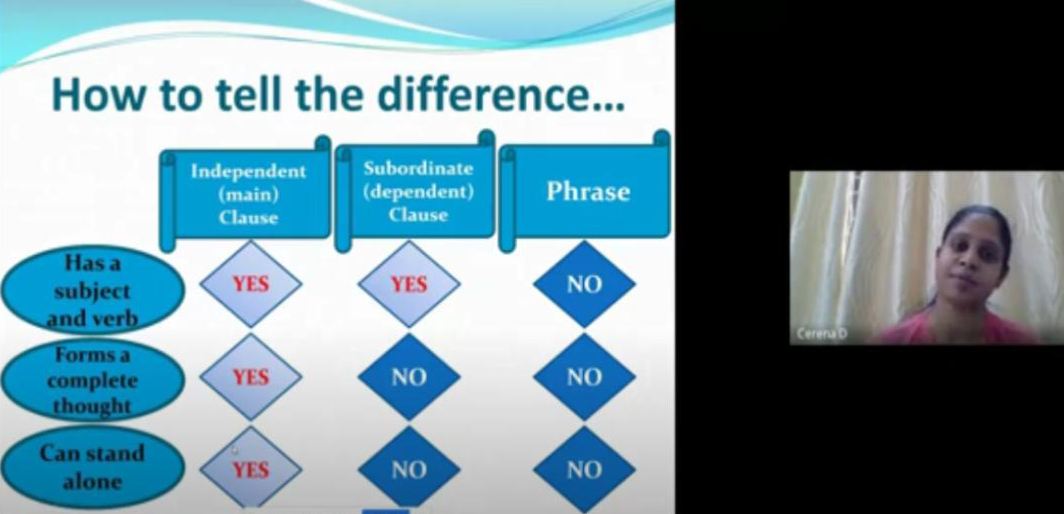 How to tell the difference…

| | Independent (main) Clause | Subordinate (dependent) Clause | Phrase |
|---|---|---|---|
| Has a subject and verb | YES | YES | NO |
| Forms a complete thought | YES | NO | NO |
| Can stand alone | YES | NO | NO |

Cerena D